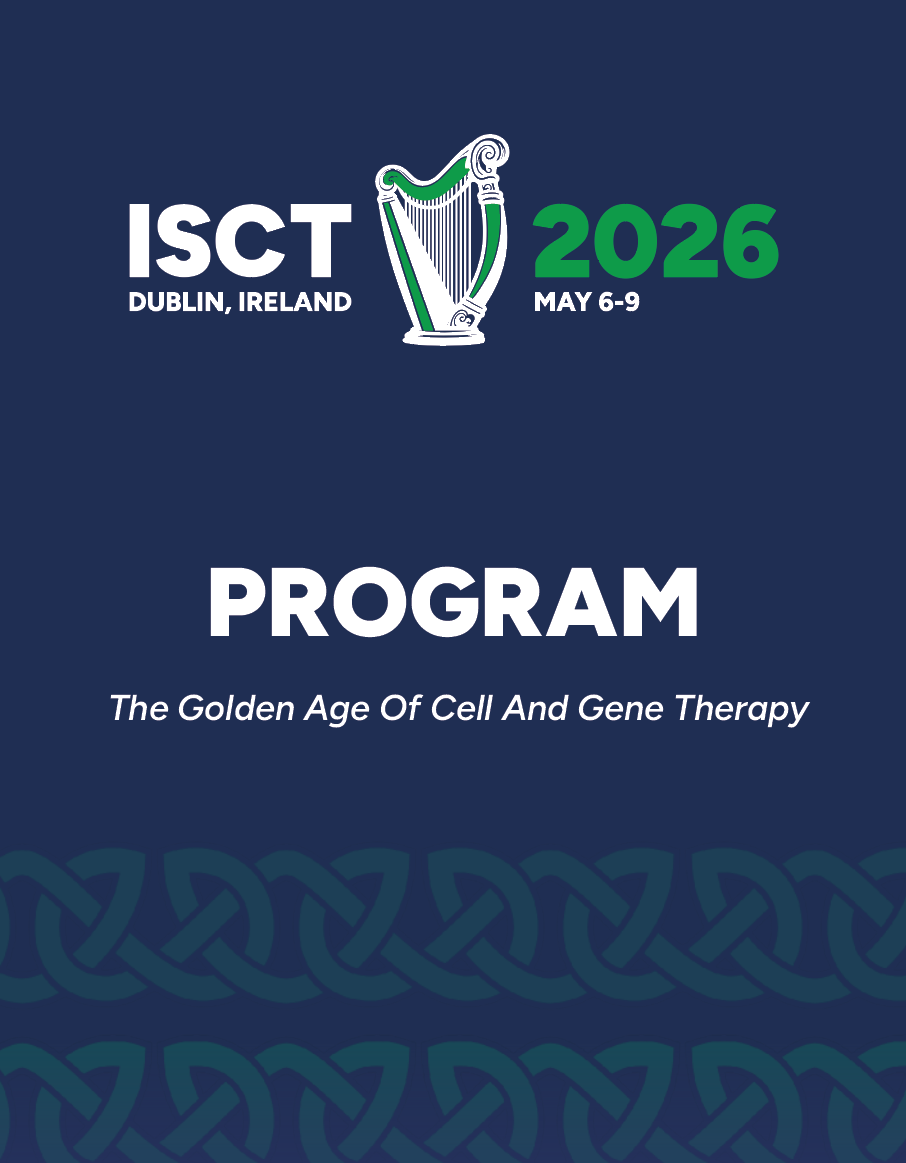 ISCT
DUBLIN, IRELAND

2026
MAY 6-9

PROGRAM

The Golden Age Of Cell And Gene Therapy